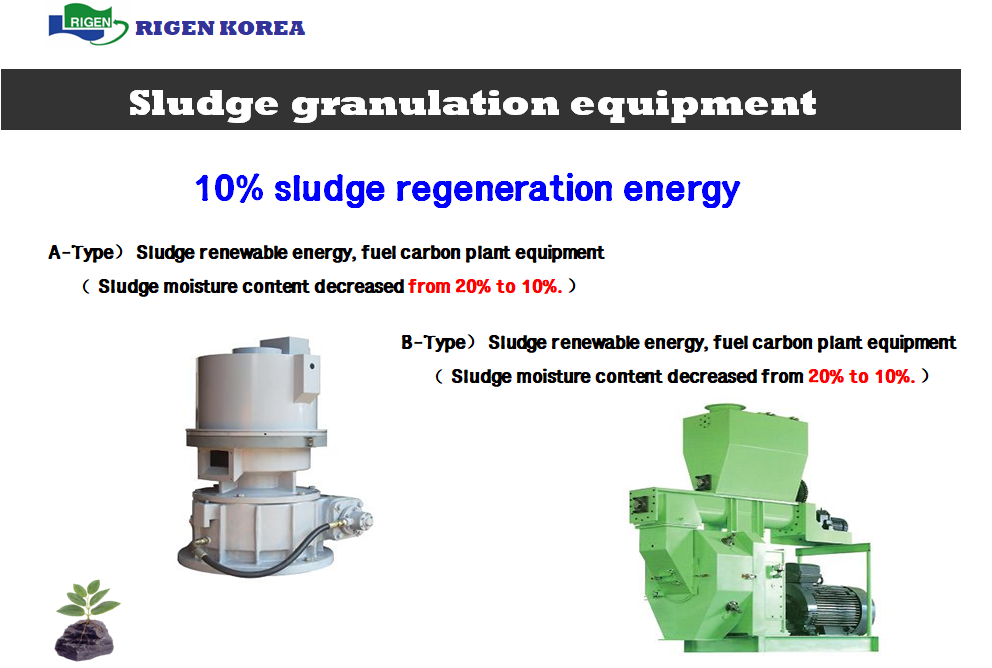 RIGEN RIGEN KOREA

Sludge granulation equipment

10% sludge regeneration energy

A-Type） Sludge renewable energy, fuel carbon plant equipment

（ Sludge moisture content decreased from 20% to 10%. ）

B-Type） Sludge renewable energy, fuel carbon plant equipment

（ Sludge moisture content decreased from 20% to 10%. ）